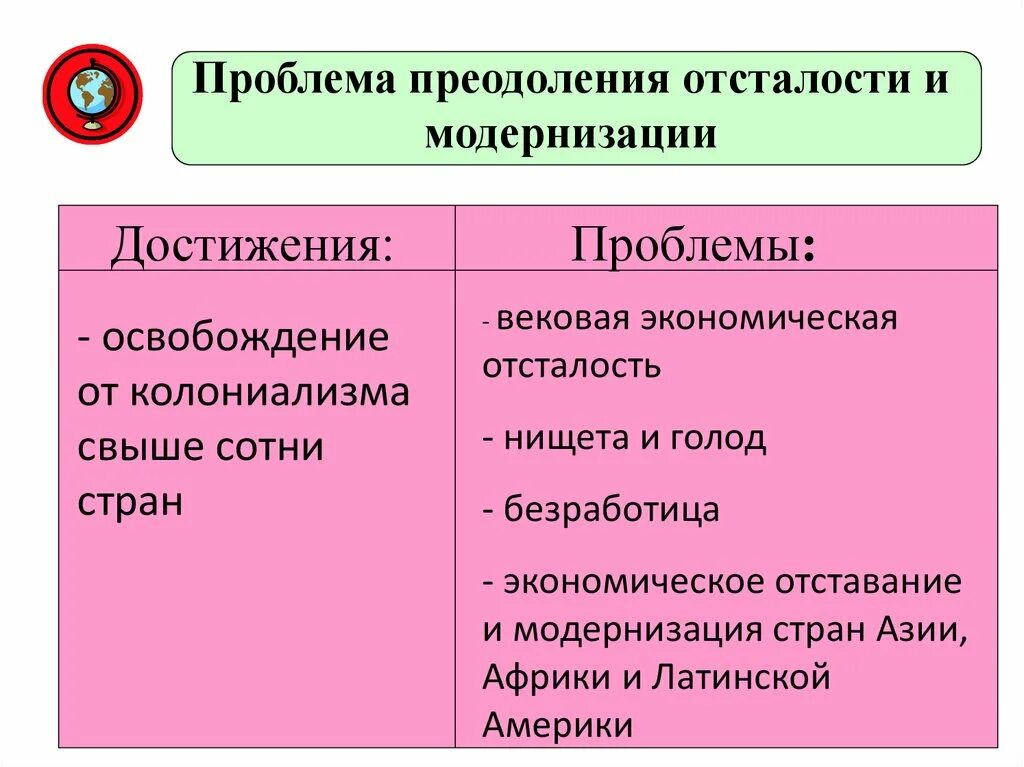 Проблема преодоления отсталости и модернизации

| Достижения: | Проблемы: |
|---|---|
| - освобождение от колониализма свыше сотни стран | - вековая экономическая отсталость<br>- нищета и голод<br>- безработица<br>- экономическое отставание и модернизация стран Азии, Африки и Латинской Америки |